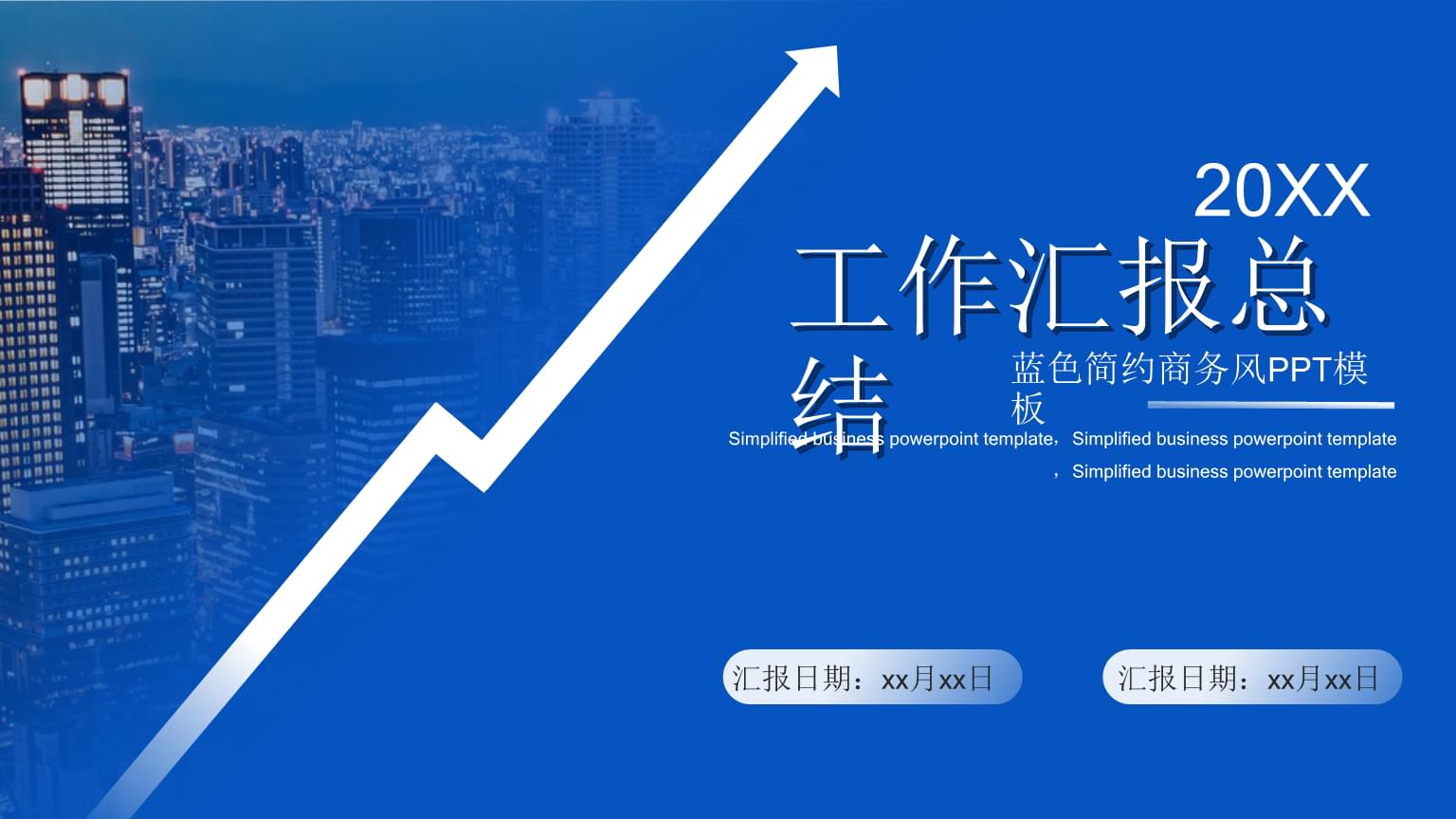 20XX

工作汇报总结

蓝色简约商务风PPT模板

Simplified business powerpoint template，Simplified business powerpoint template，Simplified business powerpoint template

汇报日期：xx月xx日

汇报日期：xx月xx日